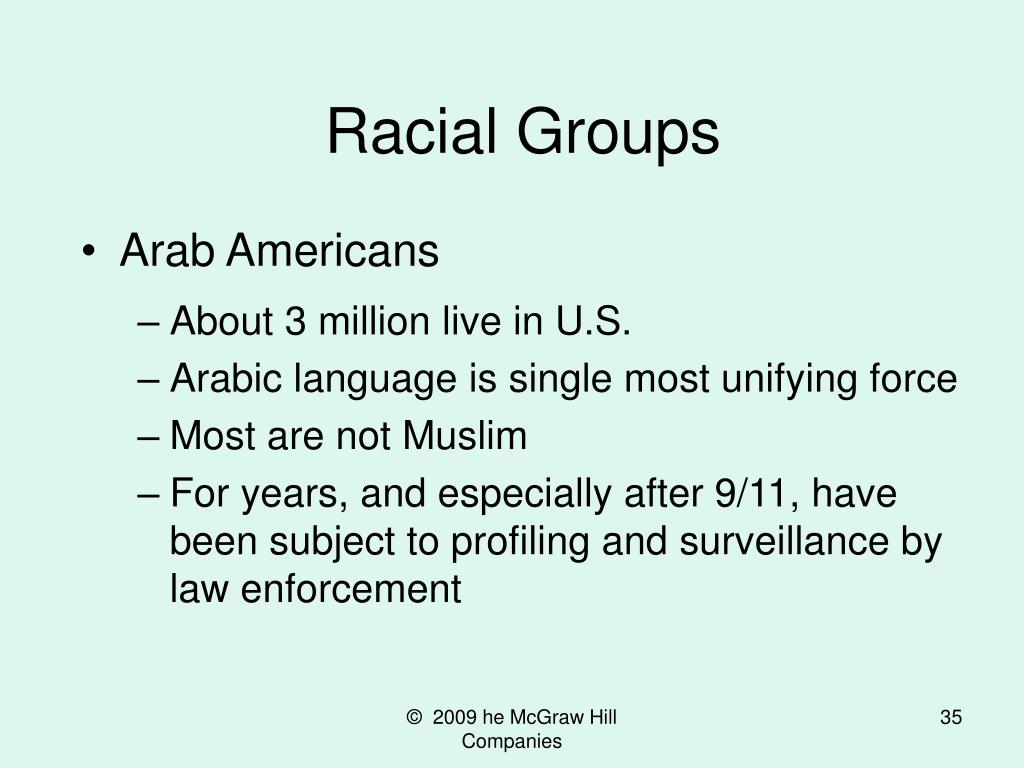 Racial Groups

• Arab Americans
– About 3 million live in U.S.
– Arabic language is single most unifying force
– Most are not Muslim
– For years, and especially after 9/11, have been subject to profiling and surveillance by law enforcement

© 2009 he McGraw Hill Companies

35